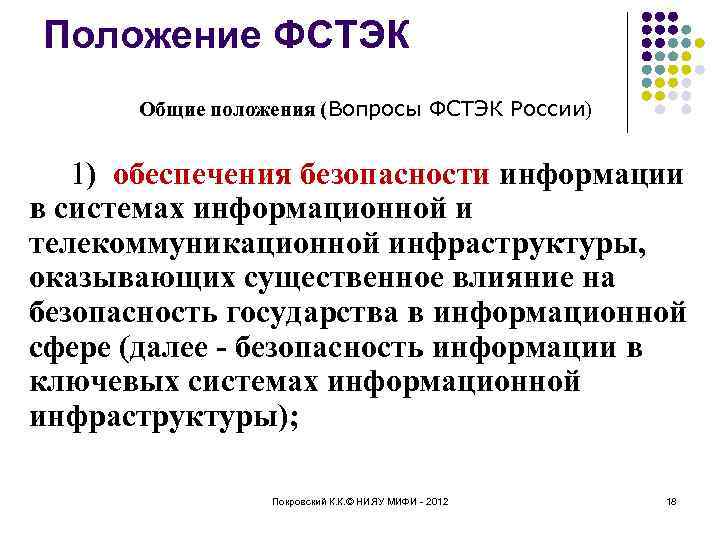 Положение ФСТЭК

Общие положения (Вопросы ФСТЭК России)

1) обеспечения безопасности информации в системах информационной и телекоммуникационной инфраструктуры, оказывающих существенное влияние на безопасность государства в информационной сфере (далее - безопасность информации в ключевых системах информационной инфраструктуры);

Покровский К.К.© НИЯУ МИФИ - 2012

18